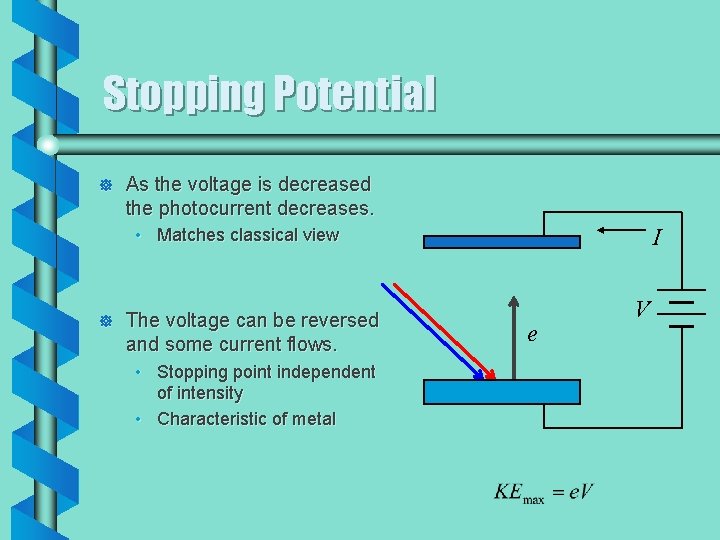 Stopping Potential

As the voltage is decreased the photocurrent decreases.

• Matches classical view

The voltage can be reversed and some current flows.

• Stopping point independent of intensity
• Characteristic of metal

$I$

$V$

$e$

$KE_{\max} = eV$